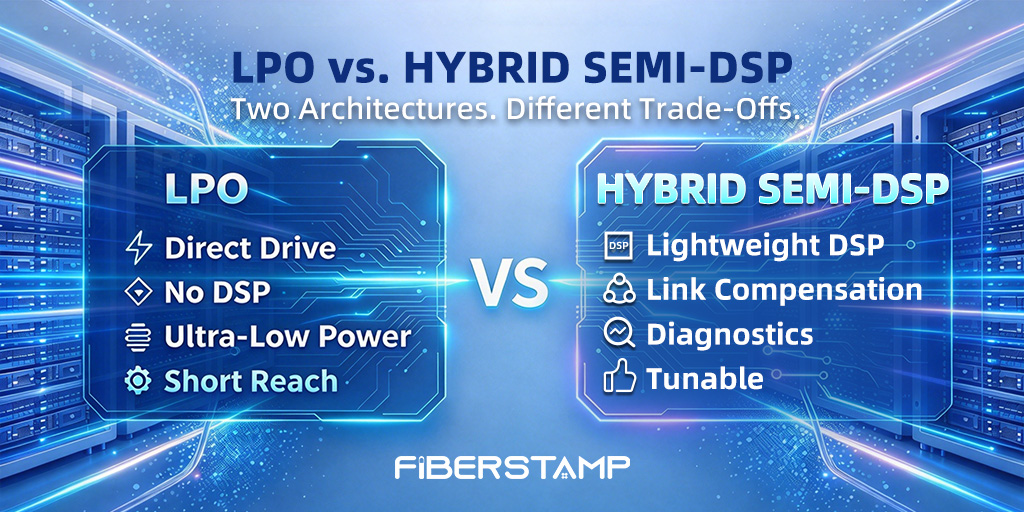 LPO vs. HYBRID SEMI-DSP
Two Architectures. Different Trade-Offs.

LPO
Direct Drive
No DSP
Ultra-Low Power
Short Reach

VS

HYBRID SEMI-DSP
DSP Lightweight DSP
Link Compensation
Diagnostics
Tunable

FIBERSTAMP